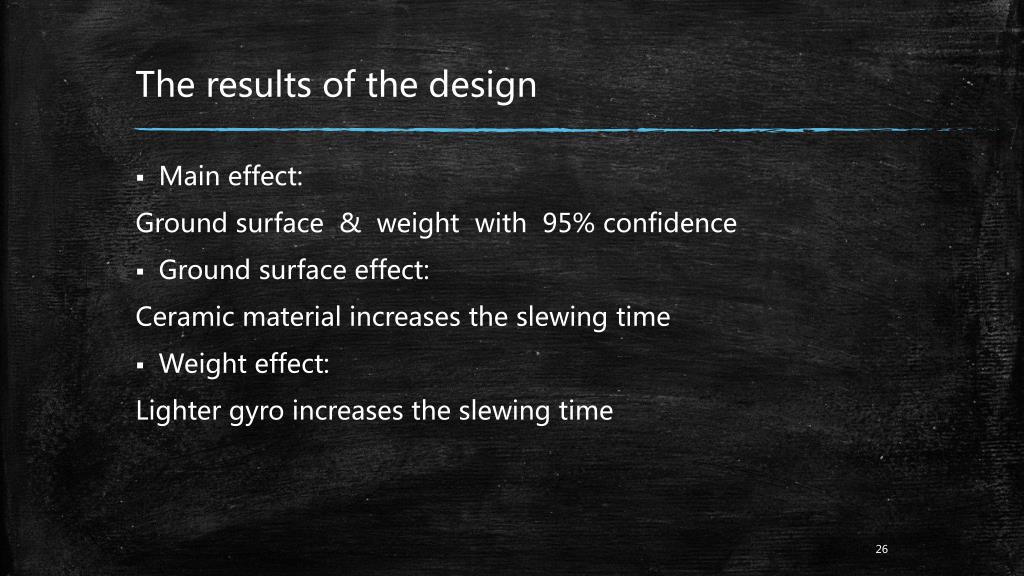 The results of the design

▪ Main effect:

Ground surface & weight with 95% confidence

▪ Ground surface effect:

Ceramic material increases the slewing time

▪ Weight effect:

Lighter gyro increases the slewing time

26